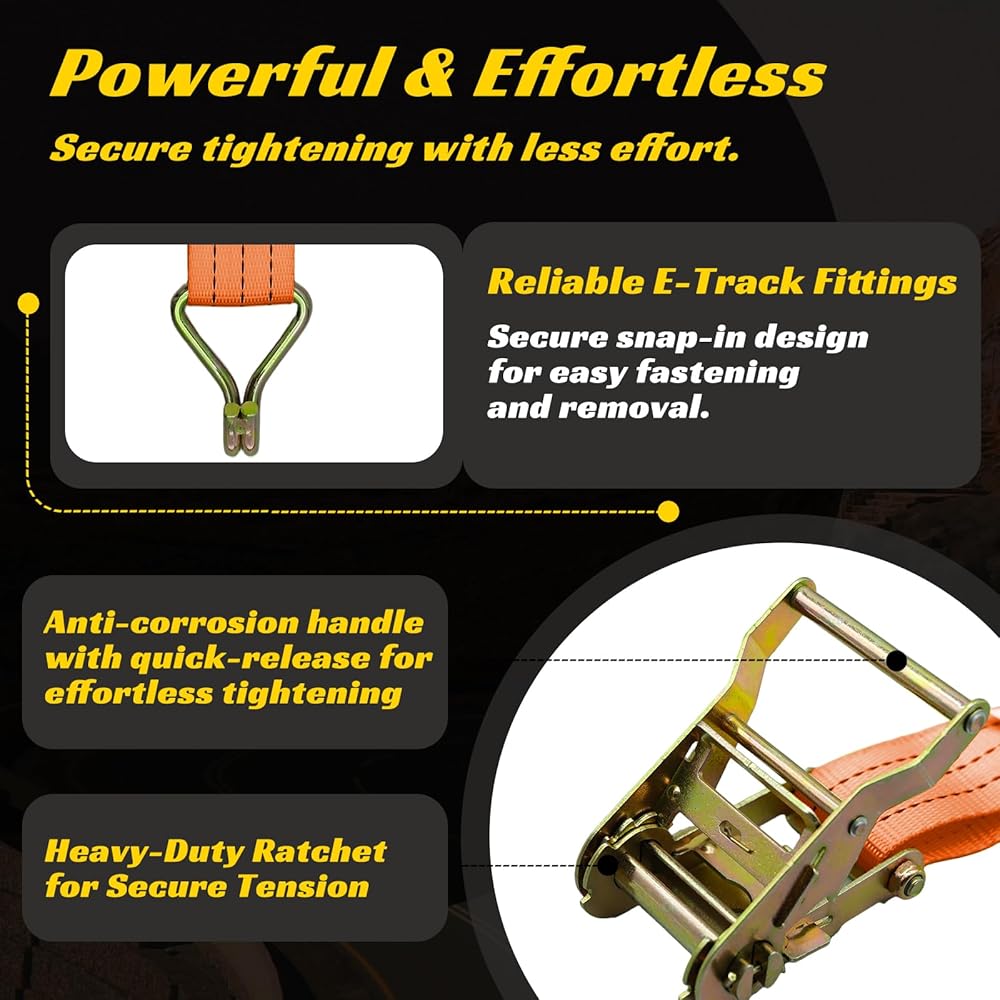 Powerful & Effortless

Secure tightening with less effort.

Reliable E-Track Fittings

Secure snap-in design for easy fastening and removal.

Anti-corrosion handle with quick-release for effortless tightening

Heavy-Duty Ratchet for Secure Tension